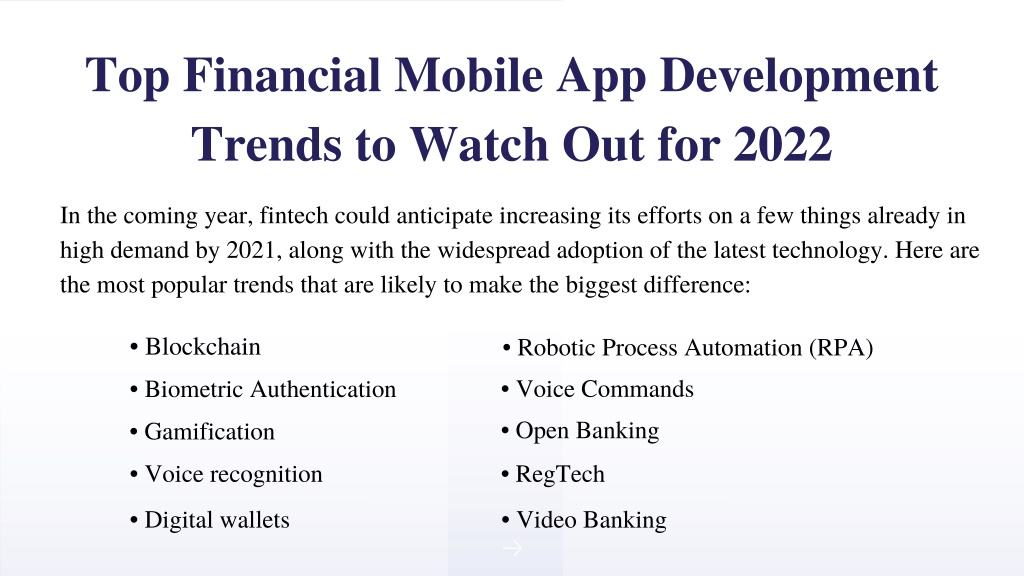 Top Financial Mobile App Development Trends to Watch Out for 2022

In the coming year, fintech could anticipate increasing its efforts on a few things already in high demand by 2021, along with the widespread adoption of the latest technology. Here are the most popular trends that are likely to make the biggest difference:

• Blockchain
• Biometric Authentication
• Gamification
• Voice recognition
• Digital wallets

• Robotic Process Automation (RPA)
• Voice Commands
• Open Banking
• RegTech
• Video Banking